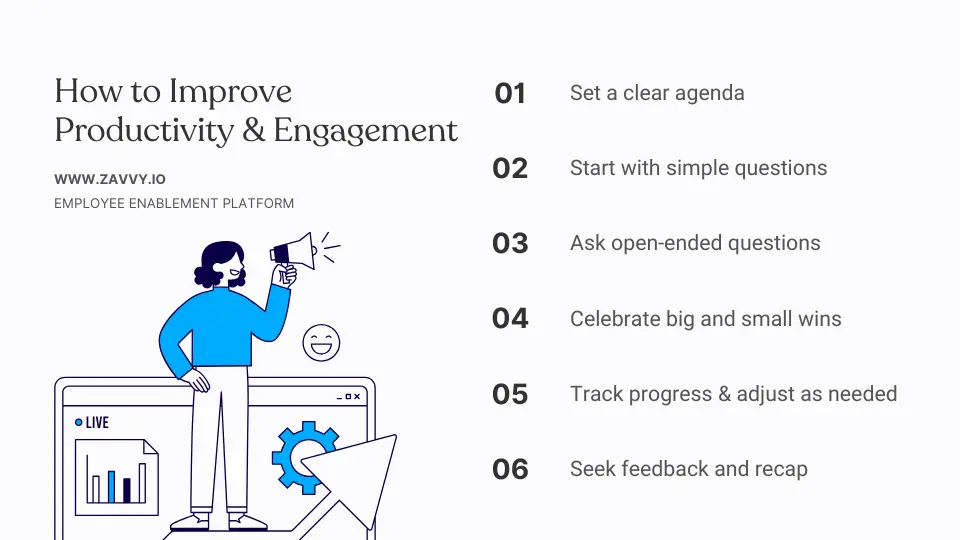 How to Improve Productivity & Engagement

WWW.ZAVVY.IO

EMPLOYEE ENABLEMENT PLATFORM

LIVE

01 Set a clear agenda

02 Start with simple questions

03 Ask open-ended questions

04 Celebrate big and small wins

05 Track progress & adjust as needed

06 Seek feedback and recap